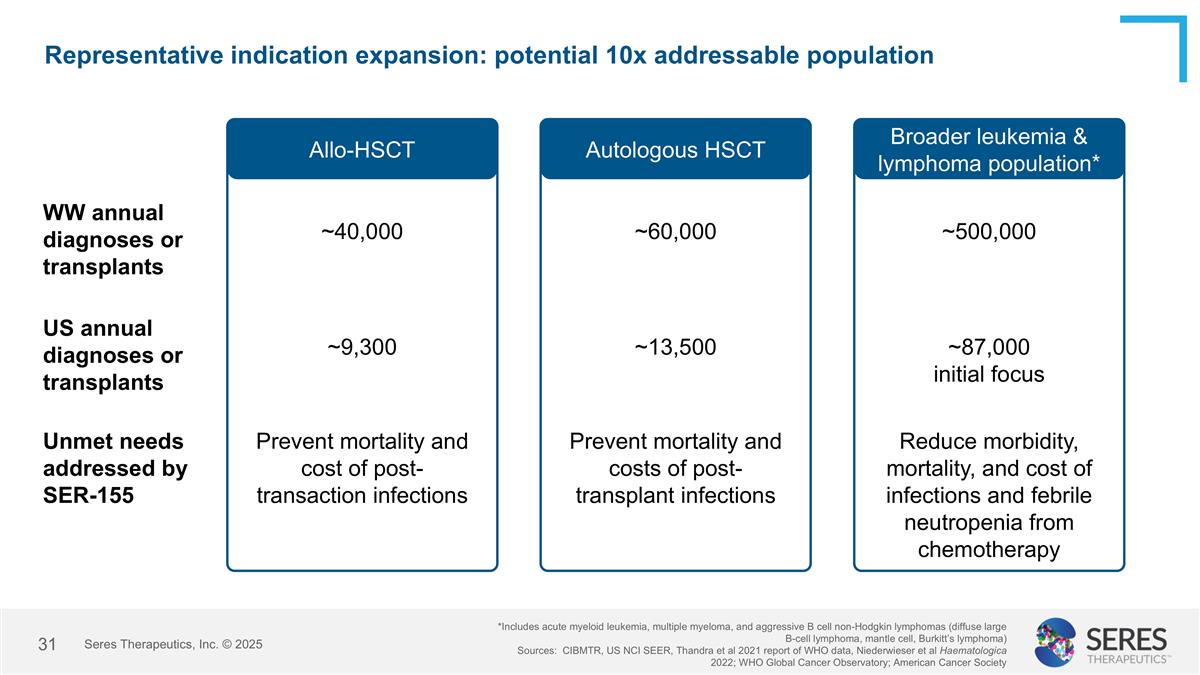 Representative indication expansion: potential 10x addressable population

| | Allo-HSCT | Autologous HSCT | Broader leukemia & lymphoma population* |
|---|---|---|---|
| WW annual diagnoses or transplants | ~40,000 | ~60,000 | ~500,000 |
| US annual diagnoses or transplants | ~9,300 | ~13,500 | ~87,000 initial focus |
| Unmet needs addressed by SER-155 | Prevent mortality and cost of post-transaction infections | Prevent mortality and costs of post-transplant infections | Reduce morbidity, mortality, and cost of infections and febrile neutropenia from chemotherapy |

31 Seres Therapeutics, Inc. © 2025

*Includes acute myeloid leukemia, multiple myeloma, and aggressive B cell non-Hodgkin lymphomas (diffuse large B-cell lymphoma, mantle cell, Burkitt's lymphoma)
Sources: CIBMTR, US NCI SEER, Thandra et al 2021 report of WHO data, Niederwieser et al Haematologica 2022; WHO Global Cancer Observatory; American Cancer Society

SERES THERAPEUTICS™